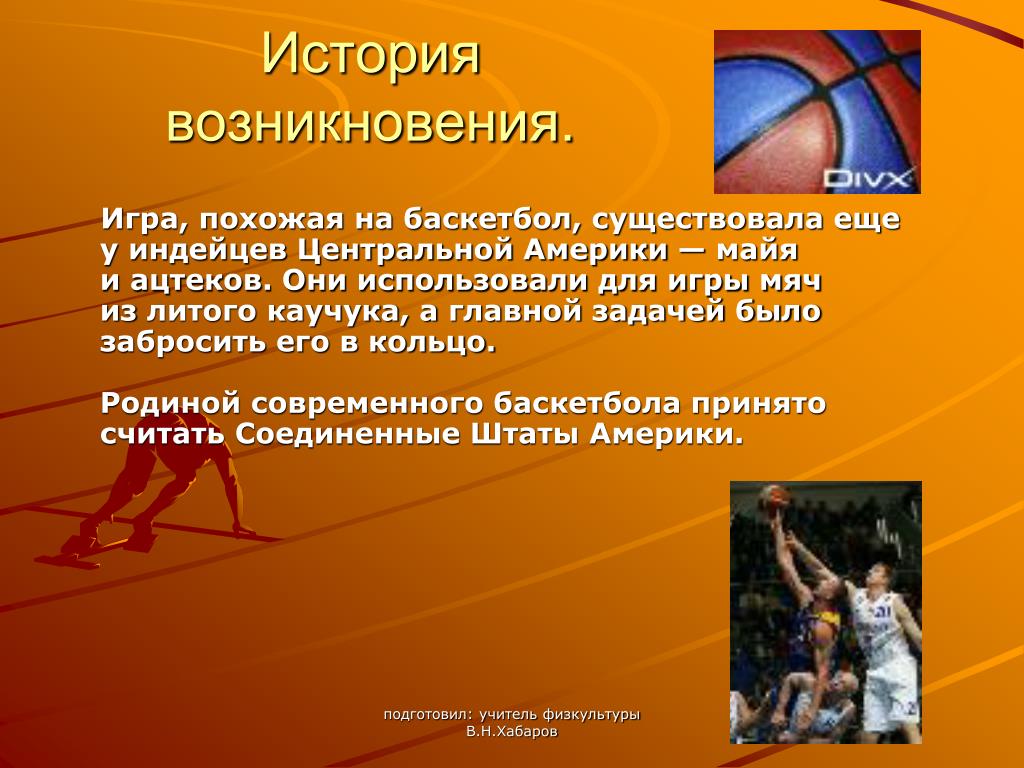 История возникновения.

DIVX

Игра, похожая на баскетбол, существовала еще у индейцев Центральной Америки — майя и ацтеков. Они использовали для игры мяч из литого каучука, а главной задачей было забросить его в кольцо.

Родиной современного баскетбола принято считать Соединенные Штаты Америки.

подготовил: учитель физкультуры В.Н.Хабаров